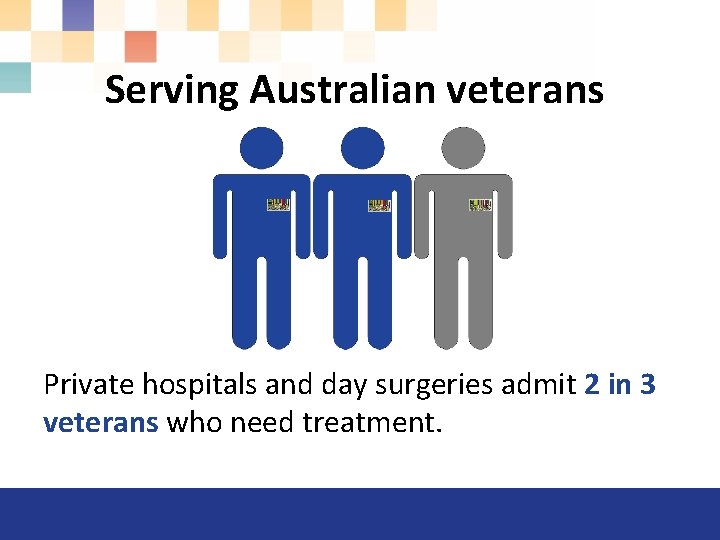 Serving Australian veterans

Private hospitals and day surgeries admit 2 in 3 veterans who need treatment.